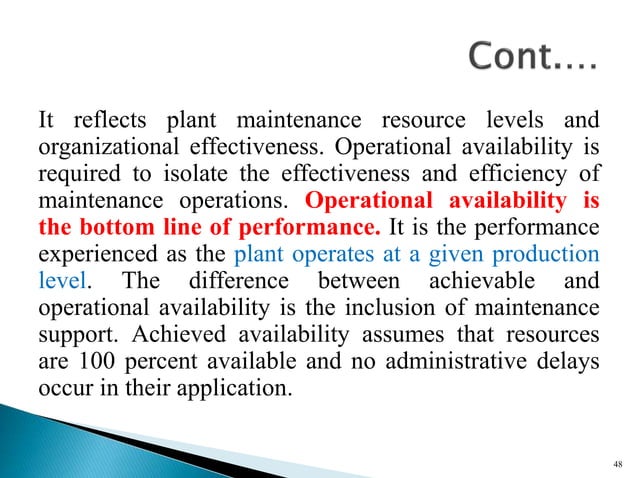 Cont….

It reflects plant maintenance resource levels and organizational effectiveness. Operational availability is required to isolate the effectiveness and efficiency of maintenance operations. Operational availability is the bottom line of performance. It is the performance experienced as the plant operates at a given production level. The difference between achievable and operational availability is the inclusion of maintenance support. Achieved availability assumes that resources are 100 percent available and no administrative delays occur in their application.

48